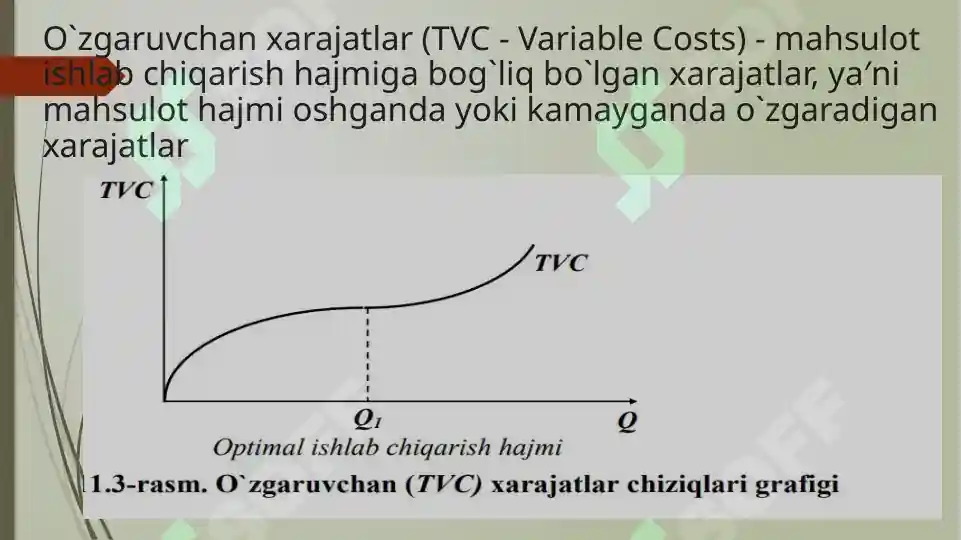 O`zgaruvchan xarajatlar (TVC - Variable Costs) - mahsulot ishlab chiqarish hajmiga bog`liq bo`lgan xarajatlar, ya’ni mahsulot hajmi oshganda yoki kamayganda o`zgaradigan xarajatlar

TVC

TVC

$Q_1$

Q

Optimal ishlab chiqarish hajmi

1.3-rasm. O`zgaruvchan (TVC) xarajatlar chiziqlari grafigi